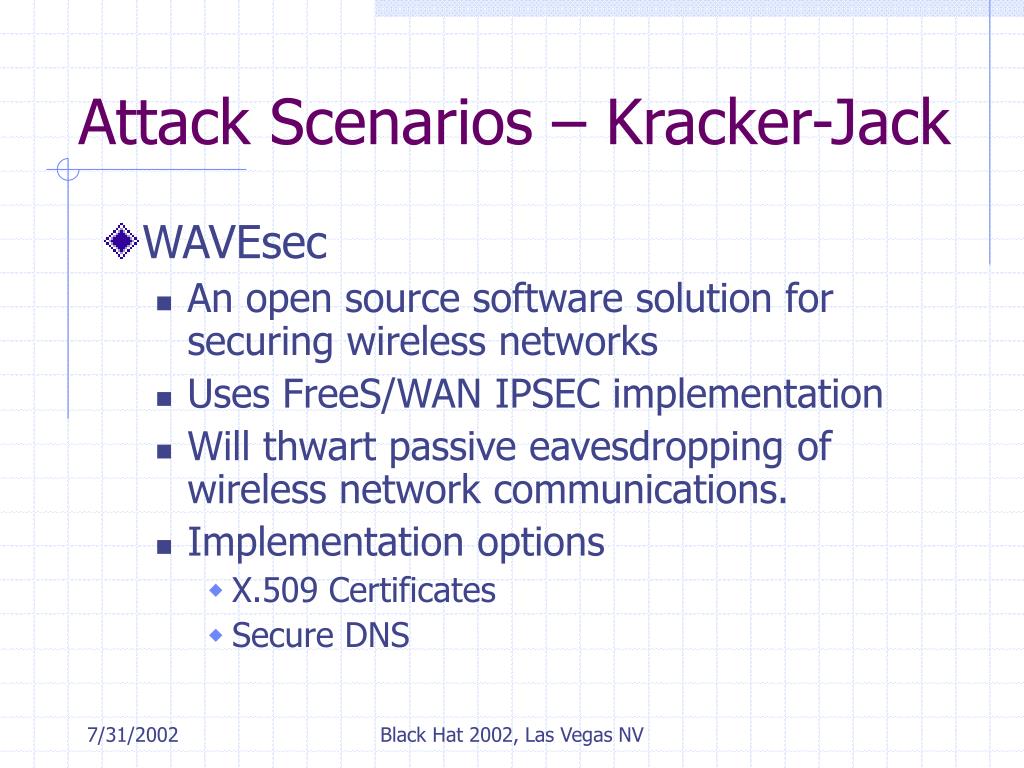 Attack Scenarios – Kracker-Jack

WAVEsec

An open source software solution for securing wireless networks

Uses FreeS/WAN IPSEC implementation

Will thwart passive eavesdropping of wireless network communications.

Implementation options

X.509 Certificates

Secure DNS

7/31/2002

Black Hat 2002, Las Vegas NV